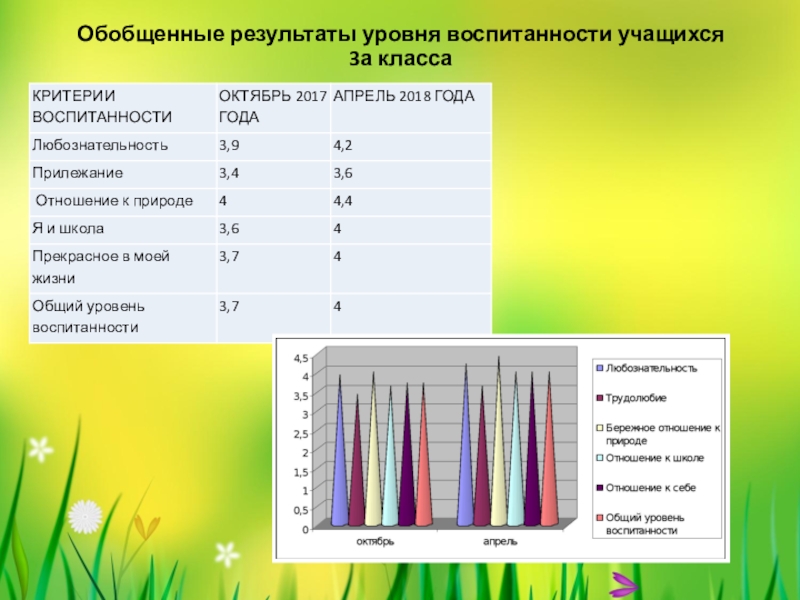 Обобщенные результаты уровня воспитанности учащихся 3а класса

| КРИТЕРИИ ВОСПИТАННОСТИ | ОКТЯБРЬ 2017 ГОДА | АПРЕЛЬ 2018 ГОДА |
|---|---|---|
| Любознательность | 3,9 | 4,2 |
| Прилежание | 3,4 | 3,6 |
| Отношение к природе | 4 | 4,4 |
| Я и школа | 3,6 | 4 |
| Прекрасное в моей жизни | 3,7 | 4 |
| Общий уровень воспитанности | 3,7 | 4 |

4,5
4
3,5
3
2,5
2
1,5
1
0,5
0
октябрь
апрель

Любознательность
Трудолюбие
Бережное отношение к природе
Отношение к школе
Отношение к себе
Общий уровень воспитанности